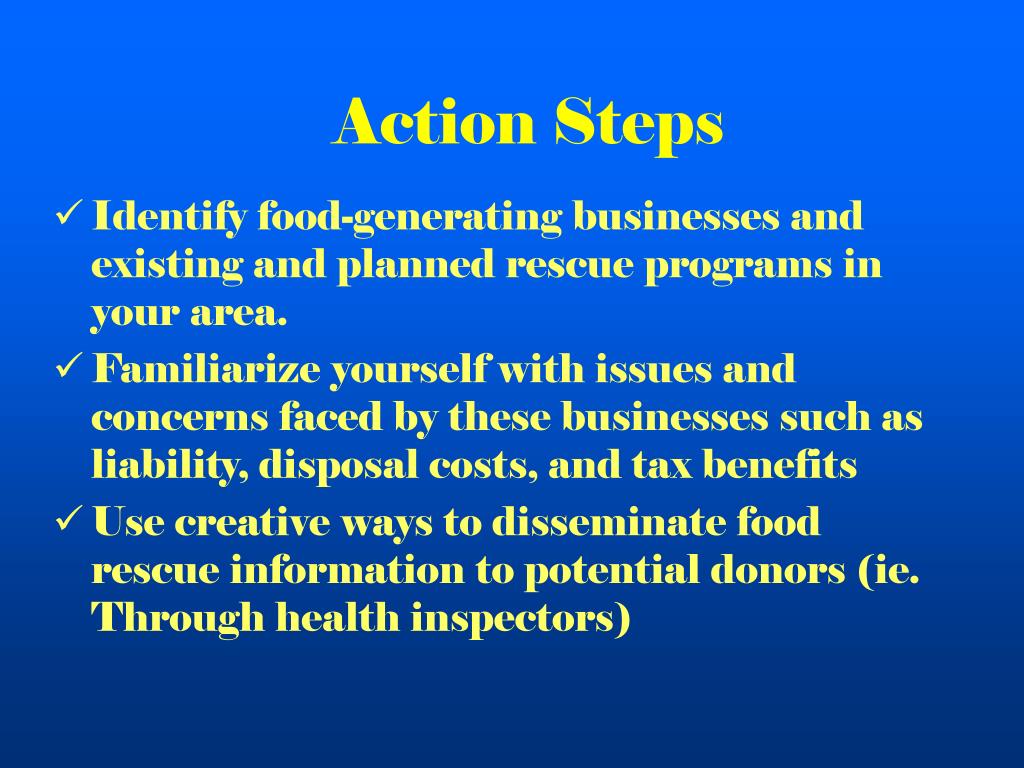 Action Steps

✓ Identify food-generating businesses and existing and planned rescue programs in your area.

✓ Familiarize yourself with issues and concerns faced by these businesses such as liability, disposal costs, and tax benefits

✓ Use creative ways to disseminate food rescue information to potential donors (ie. Through health inspectors)